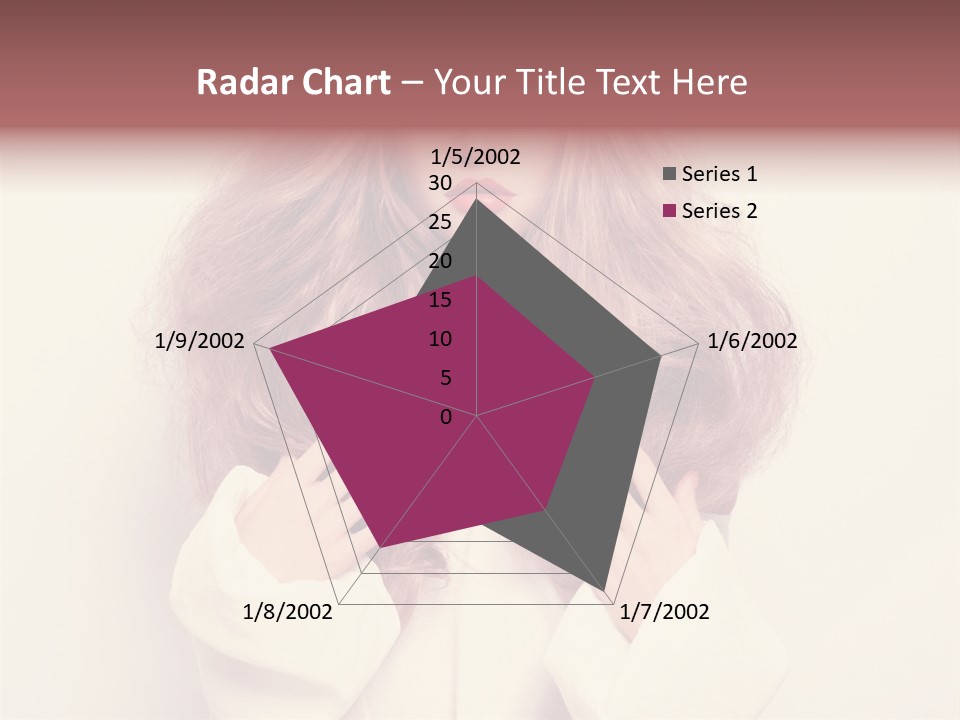 Radar Chart – Your Title Text Here

1/5/2002
30
25
20
15
10
5
0
1/6/2002
1/7/2002
1/8/2002
1/9/2002

Series 1
Series 2